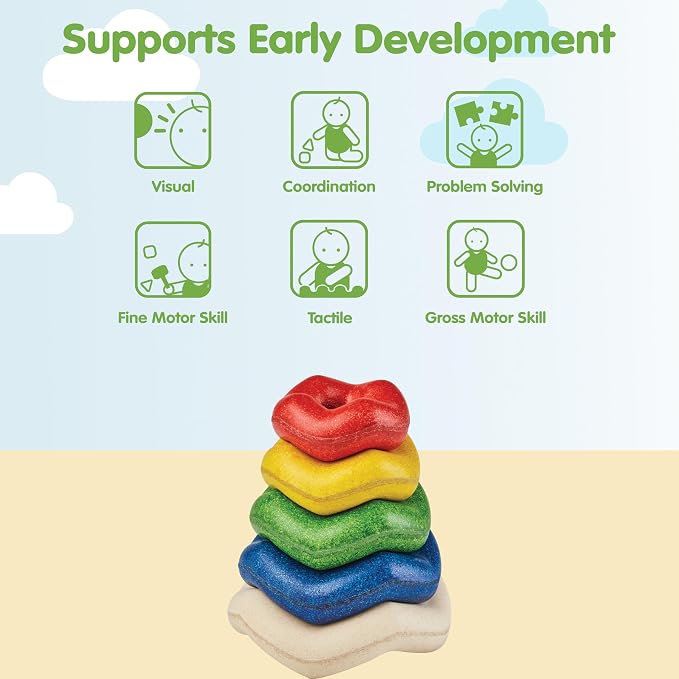 Supports Early Development

Visual

Coordination

Problem Solving

Fine Motor Skill

Tactile

Gross Motor Skill